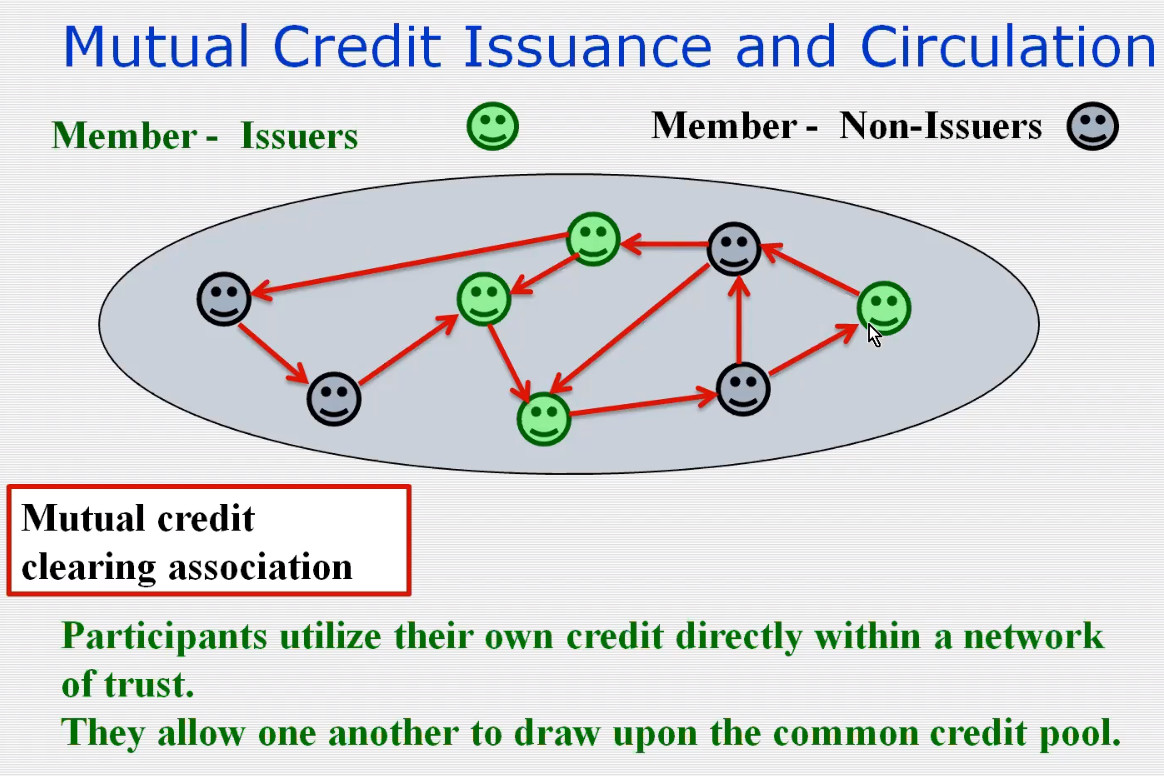 Mutual Credit Issuance and Circulation

Member - Issuers

Member - Non-Issuers

Mutual credit clearing association

Participants utilize their own credit directly within a network of trust.
They allow one another to draw upon the common credit pool.